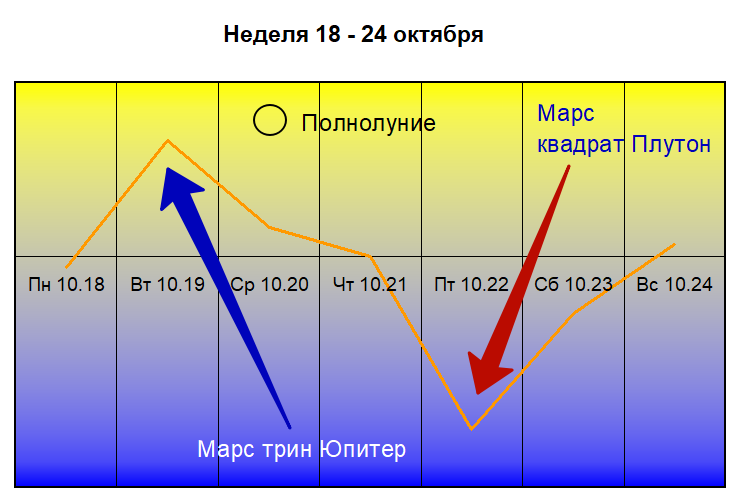 Неделя 18 - 24 октября

Полнолуние

Марс квадрат Плутон

Пн 10.18 Вт 10.19 Ср 10.20 Чт 10.21 Пт 10.22 Сб 10.23 Вс 10.24

Марс трин Юпитер